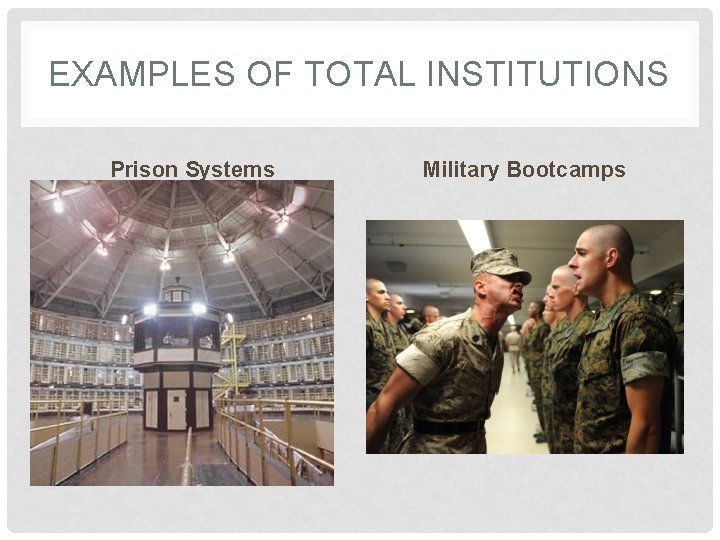 EXAMPLES OF TOTAL INSTITUTIONS

Prison Systems

Military Bootcamps